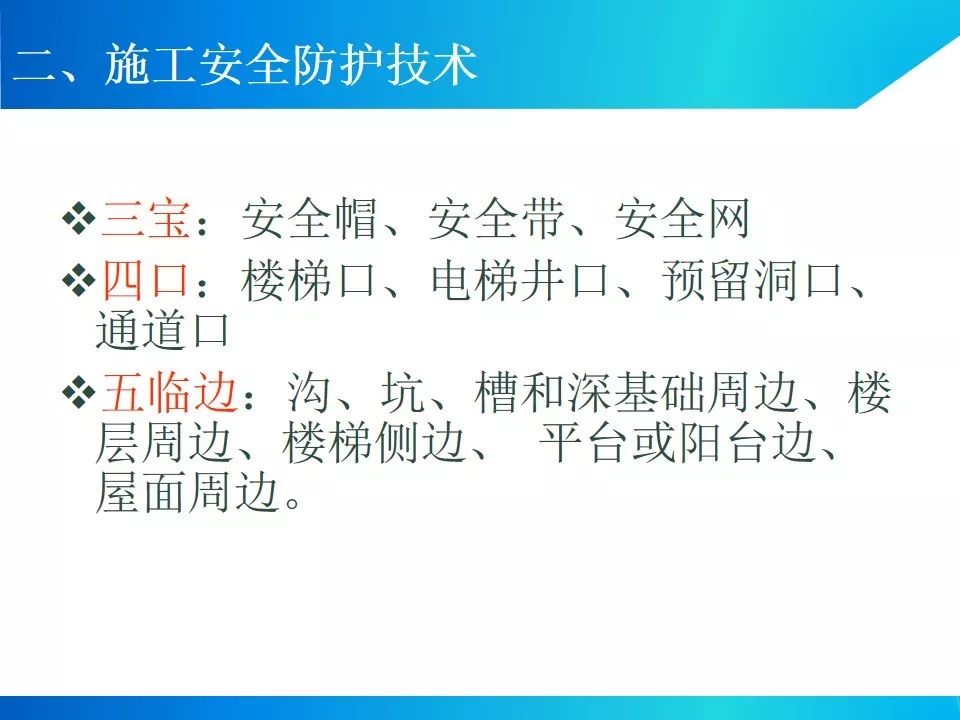 二、施工安全防护技术

❖三宝：安全帽、安全带、安全网

❖四口：楼梯口、电梯井口、预留洞口、通道口

❖五临边：沟、坑、槽和深基础周边、楼层周边、楼梯侧边、 平台或阳台边、屋面周边。